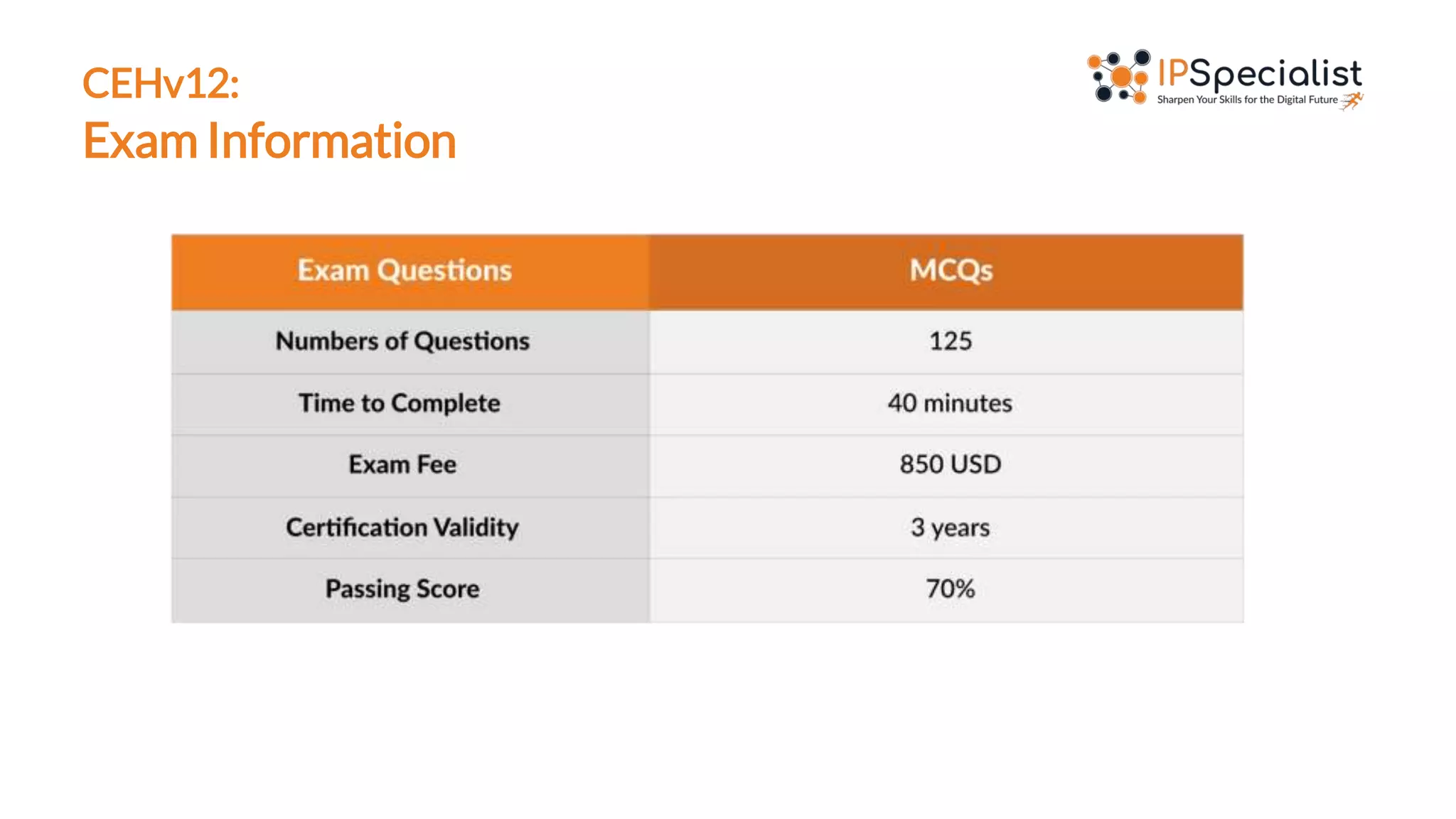 CEHv12:
Exam Information

IPSpecialist
Sharpen Your Skills for the Digital Future

| Exam Questions | MCQs |
|---|---|
| Numbers of Questions | 125 |
| Time to Complete | 40 minutes |
| Exam Fee | 850 USD |
| Certification Validity | 3 years |
| Passing Score | 70% |